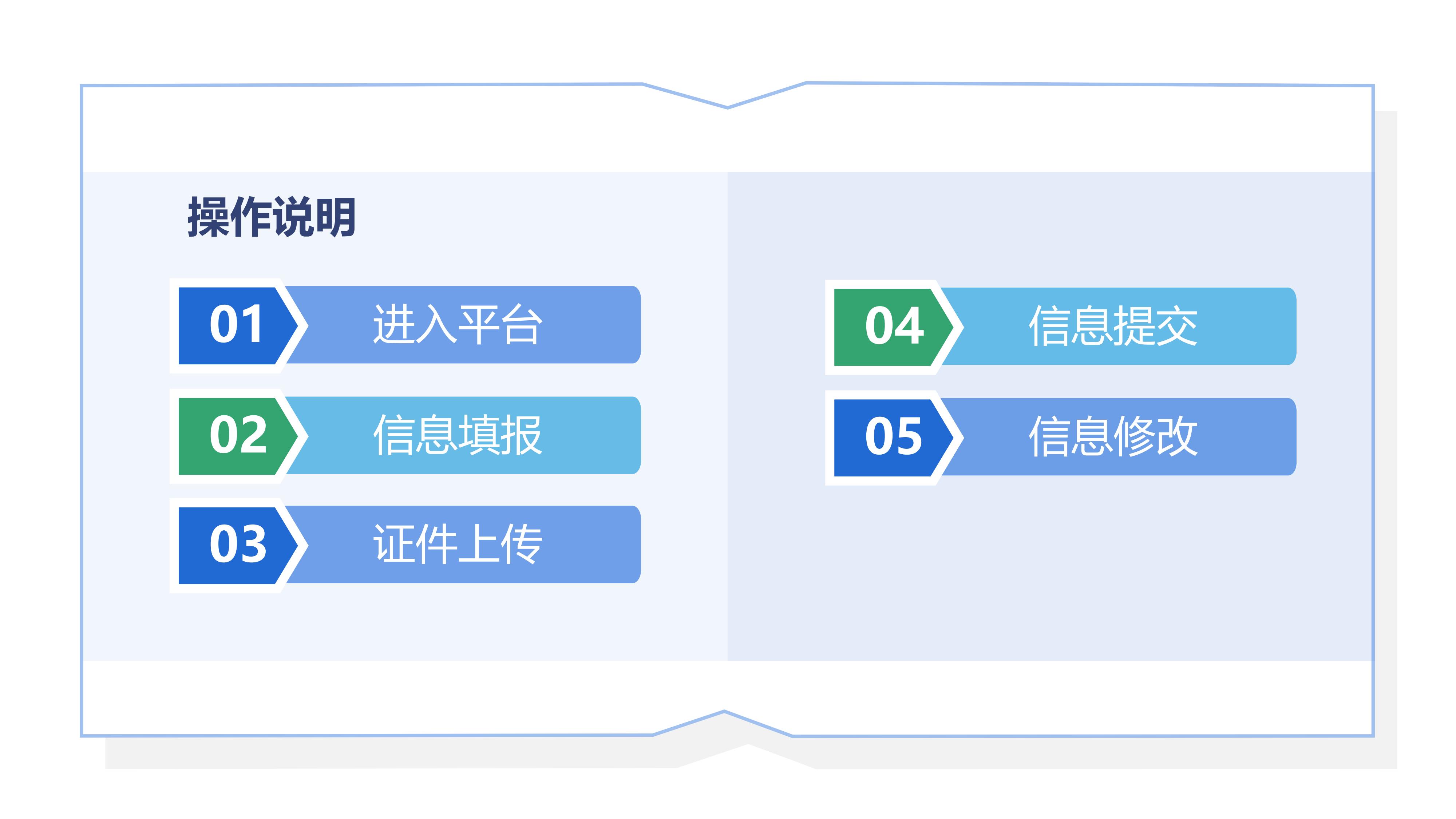 操作说明

01 进入平台

02 信息填报

03 证件上传

04 信息提交

05 信息修改